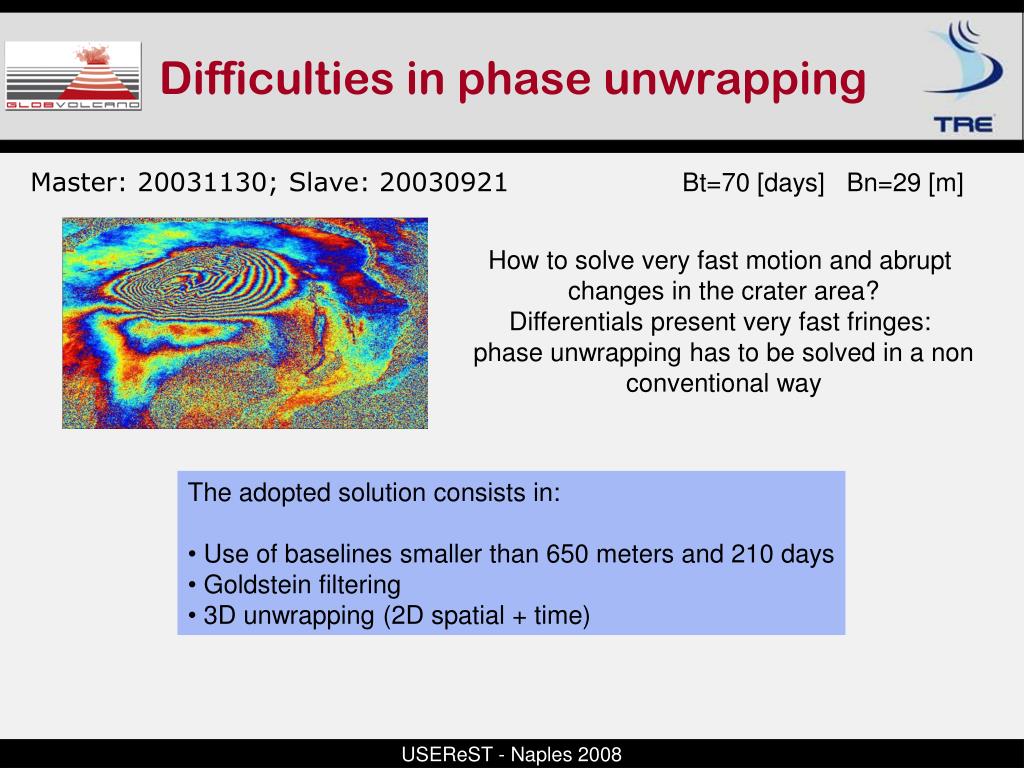 GLOBVOLCANO

Difficulties in phase unwrapping

TRE

Master: 20031130; Slave: 20030921

Bt=70 [days] Bn=29 [m]

How to solve very fast motion and abrupt changes in the crater area?
Differentials present very fast fringes: phase unwrapping has to be solved in a non conventional way

The adopted solution consists in:

• Use of baselines smaller than 650 meters and 210 days
• Goldstein filtering
• 3D unwrapping (2D spatial + time)

USEReST - Naples 2008